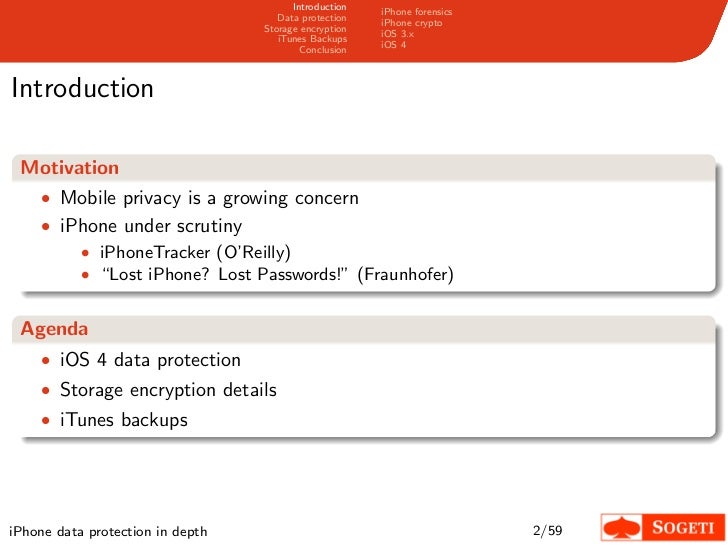 Introduction
Data protection
Storage encryption
iTunes Backups
Conclusion

iPhone forensics
iPhone crypto
iOS 3.x
iOS 4

Introduction

Motivation

- Mobile privacy is a growing concern
- iPhone under scrutiny
  - iPhoneTracker (O'Reilly)
  - "Lost iPhone? Lost Passwords!" (Fraunhofer)

Agenda

- iOS 4 data protection
- Storage encryption details
- iTunes backups

iPhone data protection in depth

2/59

SOGETI